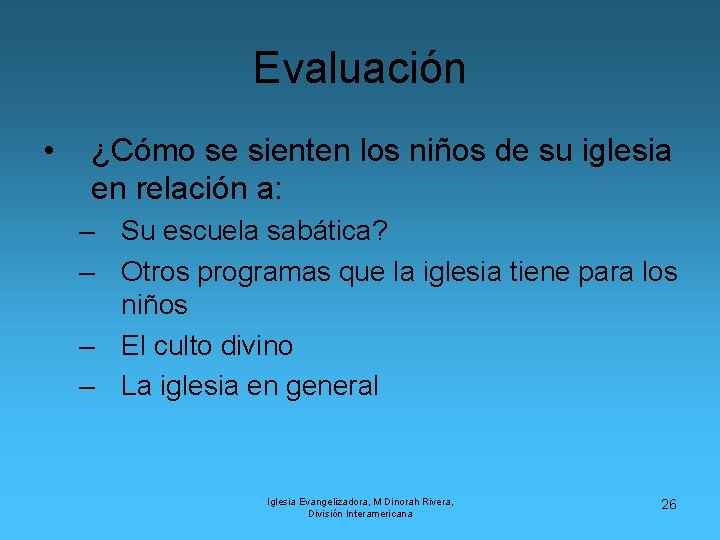 Evaluación

• ¿Cómo se sienten los niños de su iglesia en relación a:
– Su escuela sabática?
– Otros programas que la iglesia tiene para los niños
– El culto divino
– La iglesia en general

Iglesia Evangelizadora, M Dinorah Rivera, División Interamericana

26